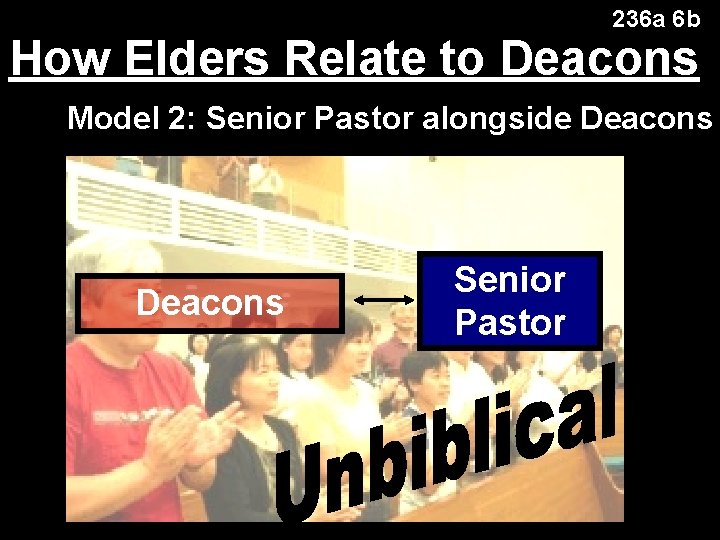 236a 6b

How Elders Relate to Deacons

Model 2: Senior Pastor alongside Deacons

Deacons

Senior Pastor

Unbiblical